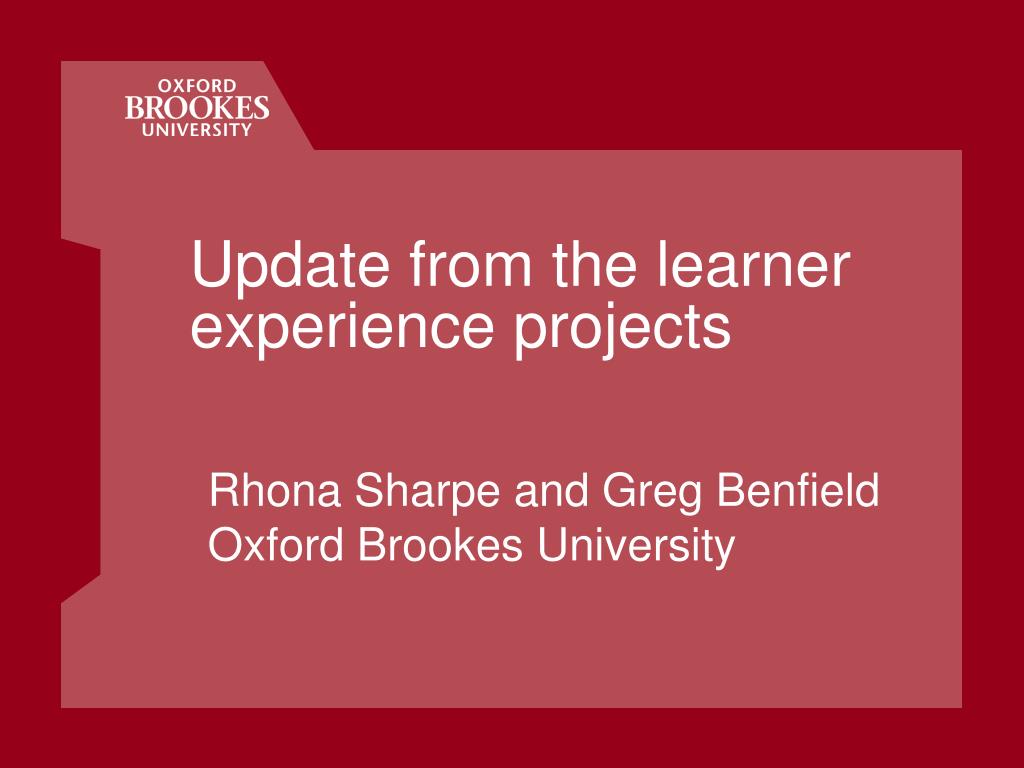 OXFORD
BROOKES
UNIVERSITY

Update from the learner experience projects

Rhona Sharpe and Greg Benfield
Oxford Brookes University